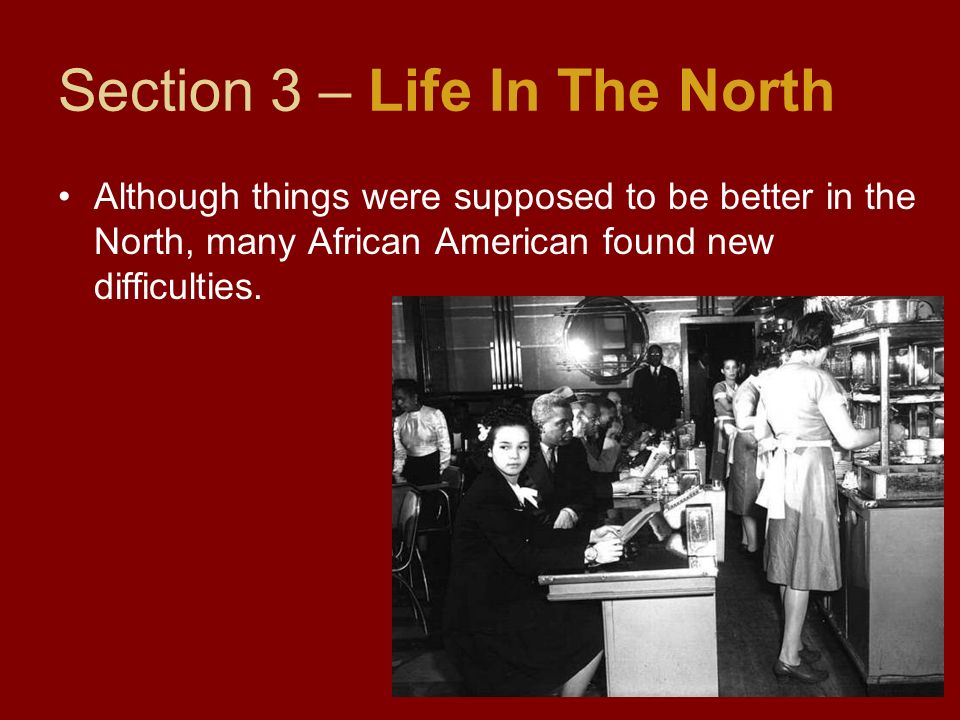 Section 3 – Life In The North

• Although things were supposed to be better in the North, many African American found new difficulties.